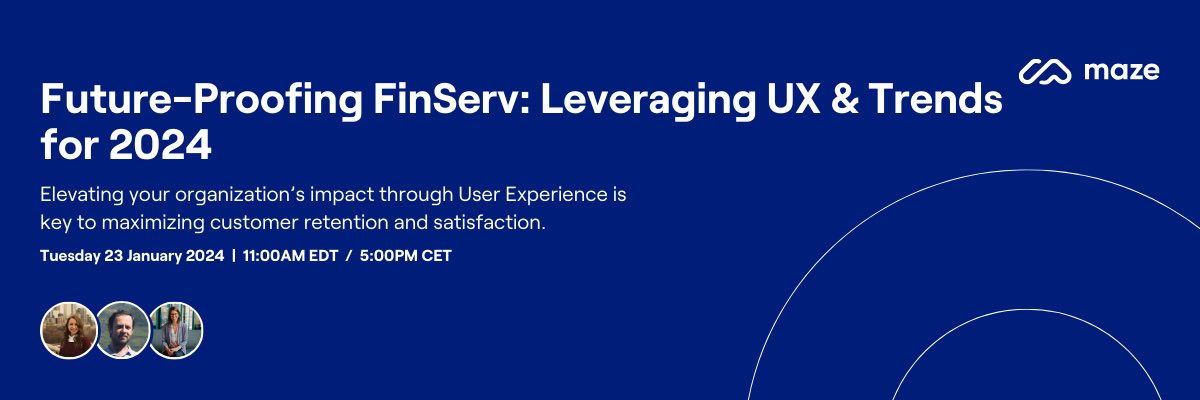 maze

Future-Proofing FinServ: Leveraging UX & Trends for 2024

Elevating your organization's impact through User Experience is key to maximizing customer retention and satisfaction.

Tuesday 23 January 2024 | 11:00AM EDT / 5:00PM CET